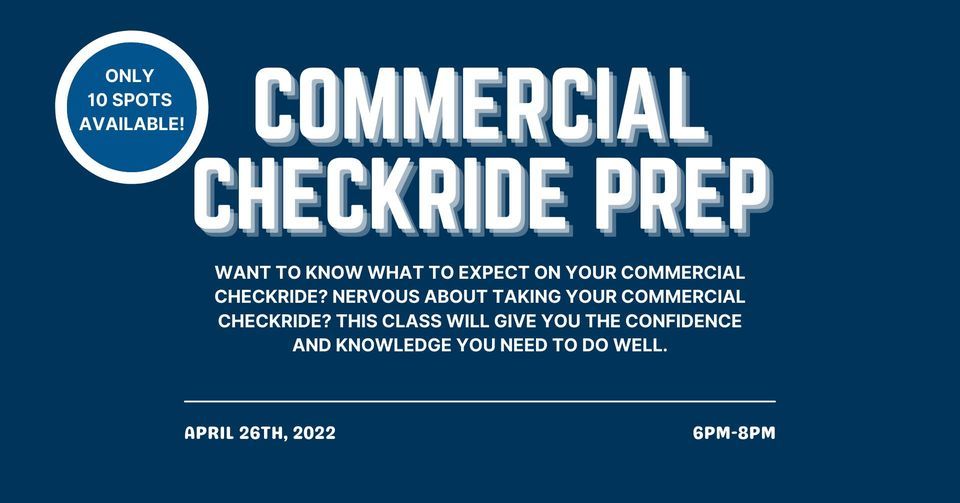 ONLY 10 SPOTS AVAILABLE!

COMMERCIAL CHECKRIDE PREP

WANT TO KNOW WHAT TO EXPECT ON YOUR COMMERCIAL CHECKRIDE? NERVOUS ABOUT TAKING YOUR COMMERCIAL CHECKRIDE? THIS CLASS WILL GIVE YOU THE CONFIDENCE AND KNOWLEDGE YOU NEED TO DO WELL.

APRIL 26TH, 2022

6PM-8PM